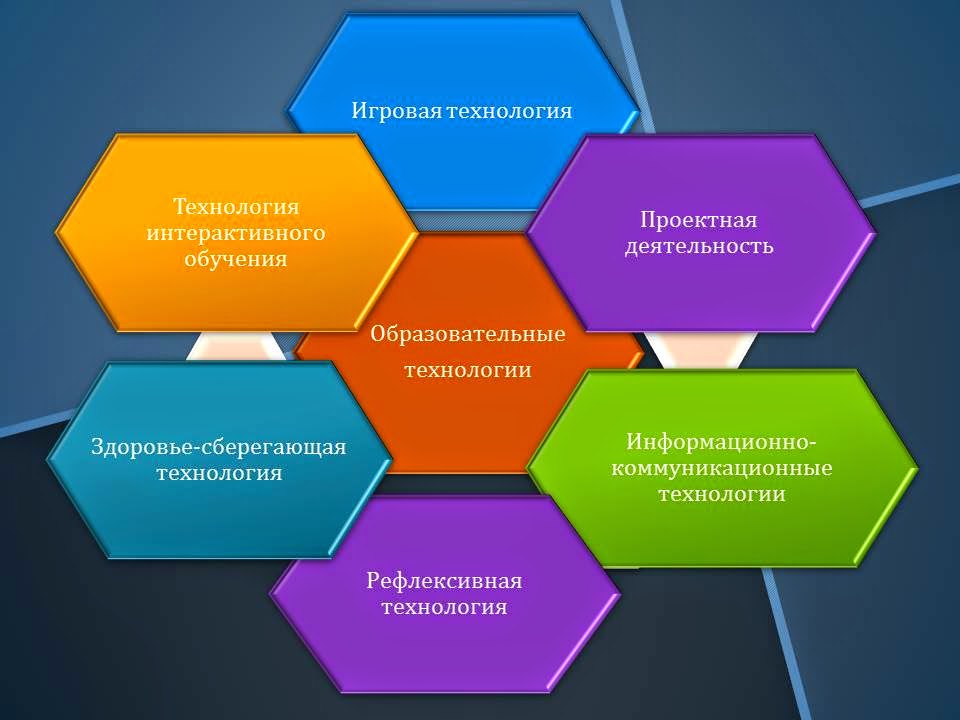 Игровая технология

Технология интерактивного обучения

Проектная деятельность

Образовательные технологии

Здоровье-сберегающая технология

Информационно-коммуникационные технологии

Рефлексивная технология